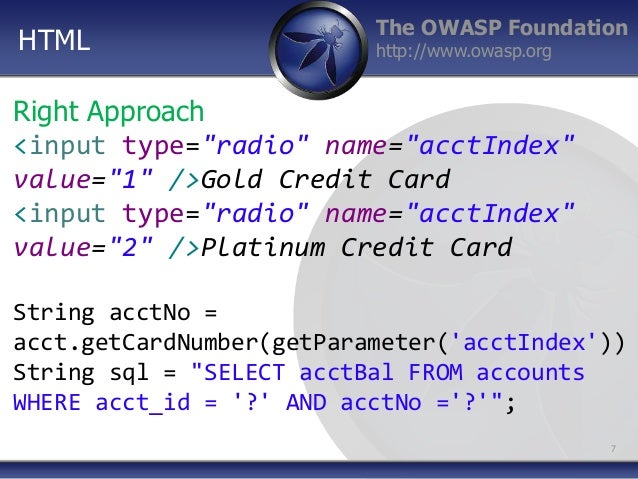 HTML

The OWASP Foundation
http://www.owasp.org

Right Approach
<input type="radio" name="acctIndex" value="1" />Gold Credit Card
<input type="radio" name="acctIndex" value="2" />Platinum Credit Card

String acctNo = acct.getCardNumber(getParameter('acctIndex'))
String sql = "SELECT acctBal FROM accounts WHERE acct_id = '?' AND acctNo ='?'";

7